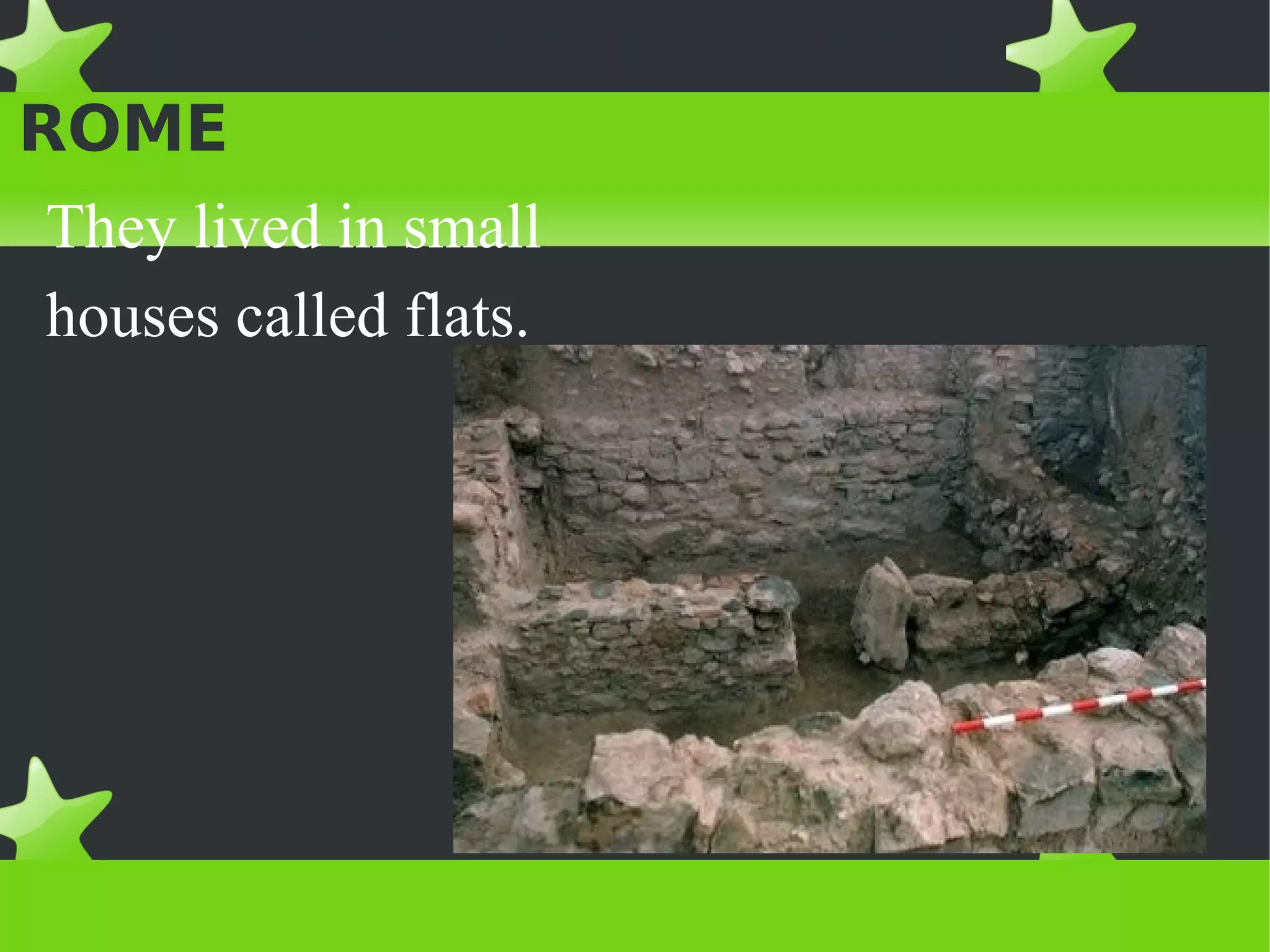 ROME

They lived in small houses called flats.